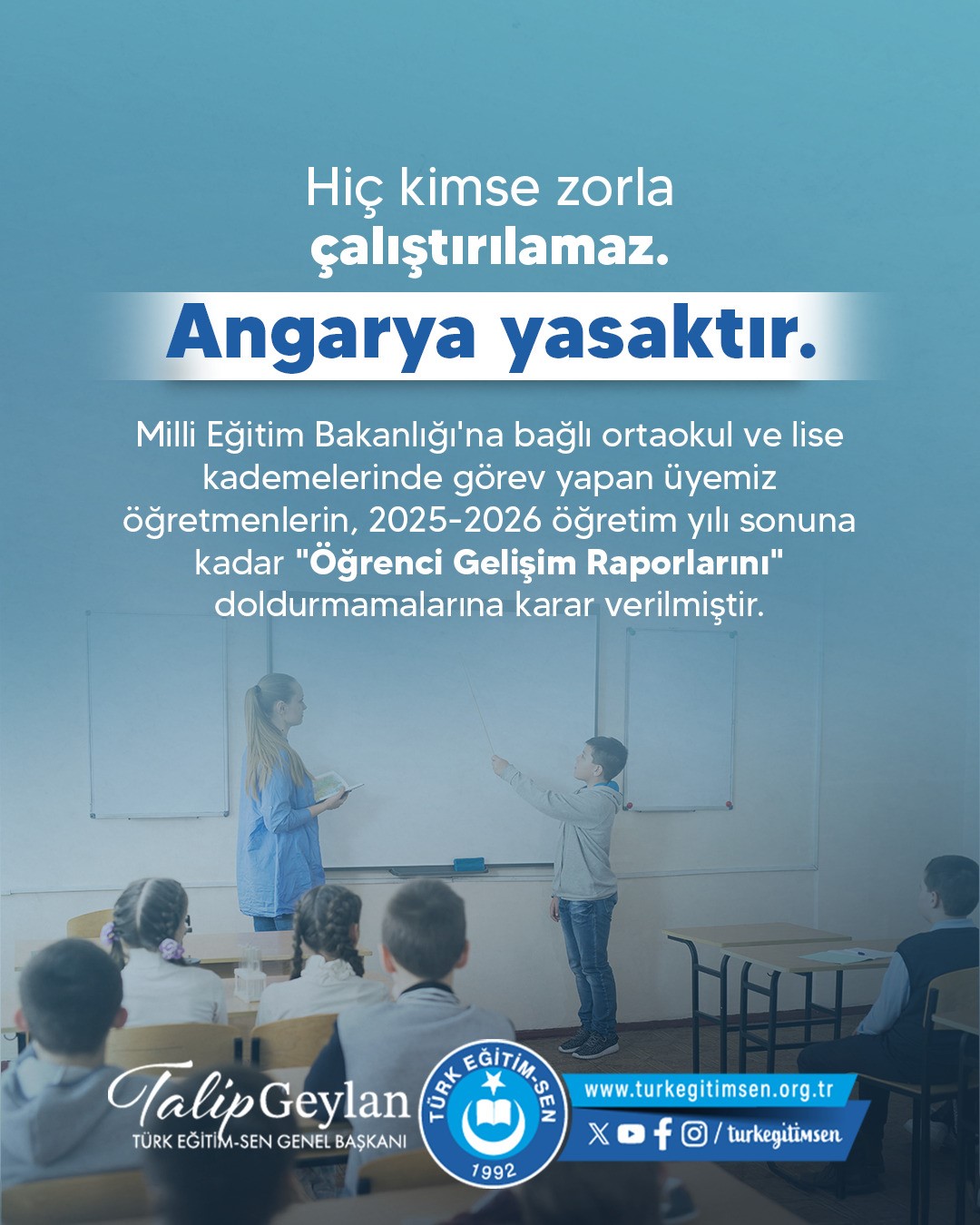 Hiç kimse zorla
çalıştırılamaz.

Angarya yasaktır.

Milli Eğitim Bakanlığı'na bağlı ortaokul ve lise kademelerinde görev yapan üyemiz öğretmenlerin, 2025-2026 öğretim yılı sonuna kadar "Öğrenci Gelişim Raporlarını" doldurmamalarına karar verilmiştir.

Talip Geylan
TÜRK EĞİTİM-SEN GENEL BAŞKANI

TÜRK EĞİTİM-SEN
1992

www.turkegitimsen.org.tr
/ turkegitimsen